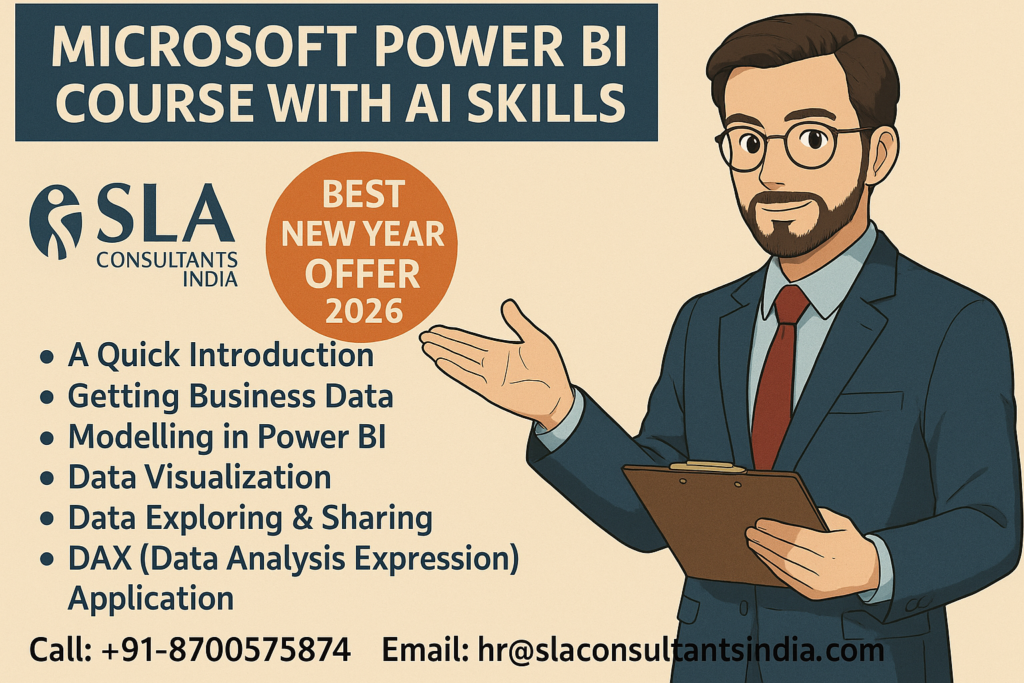 MICROSOFT POWER BI COURSE WITH AI SKILLS

SLA CONSULTANTS INDIA

BEST NEW YEAR OFFER 2026

• A Quick Introduction
• Getting Business Data
• Modelling in Power BI
• Data Visualization
• Data Exploring & Sharing
• DAX (Data Analysis Expression) Application

Call: +91-8700575874 Email: hr@slaconsultantsindia.com